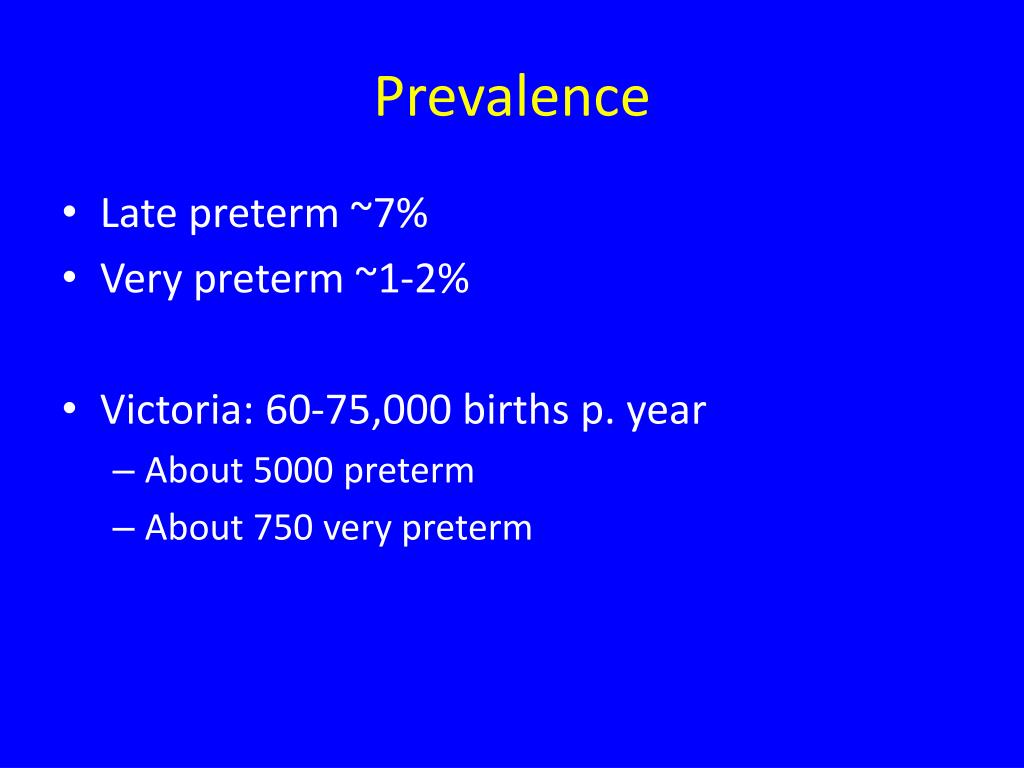 Prevalence

• Late preterm ~7%
• Very preterm ~1-2%

• Victoria: 60-75,000 births p. year
– About 5000 preterm
– About 750 very preterm